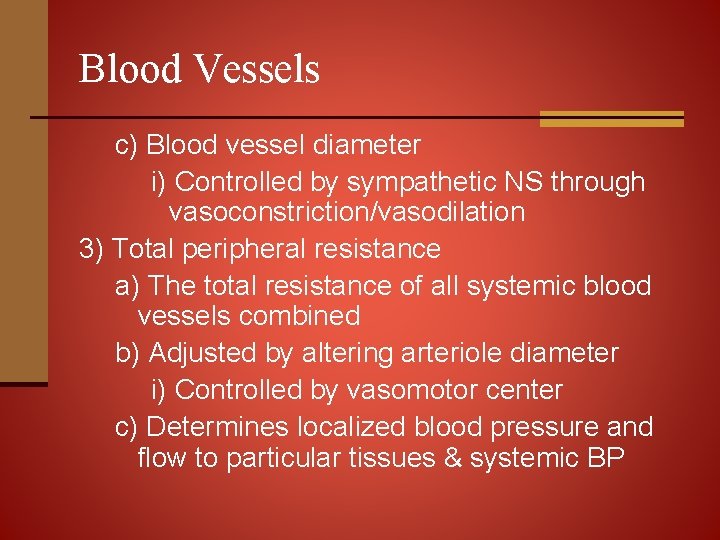 Blood Vessels

c) Blood vessel diameter

i) Controlled by sympathetic NS through vasoconstriction/vasodilation

3) Total peripheral resistance

a) The total resistance of all systemic blood vessels combined

b) Adjusted by altering arteriole diameter

i) Controlled by vasomotor center

c) Determines localized blood pressure and flow to particular tissues & systemic BP